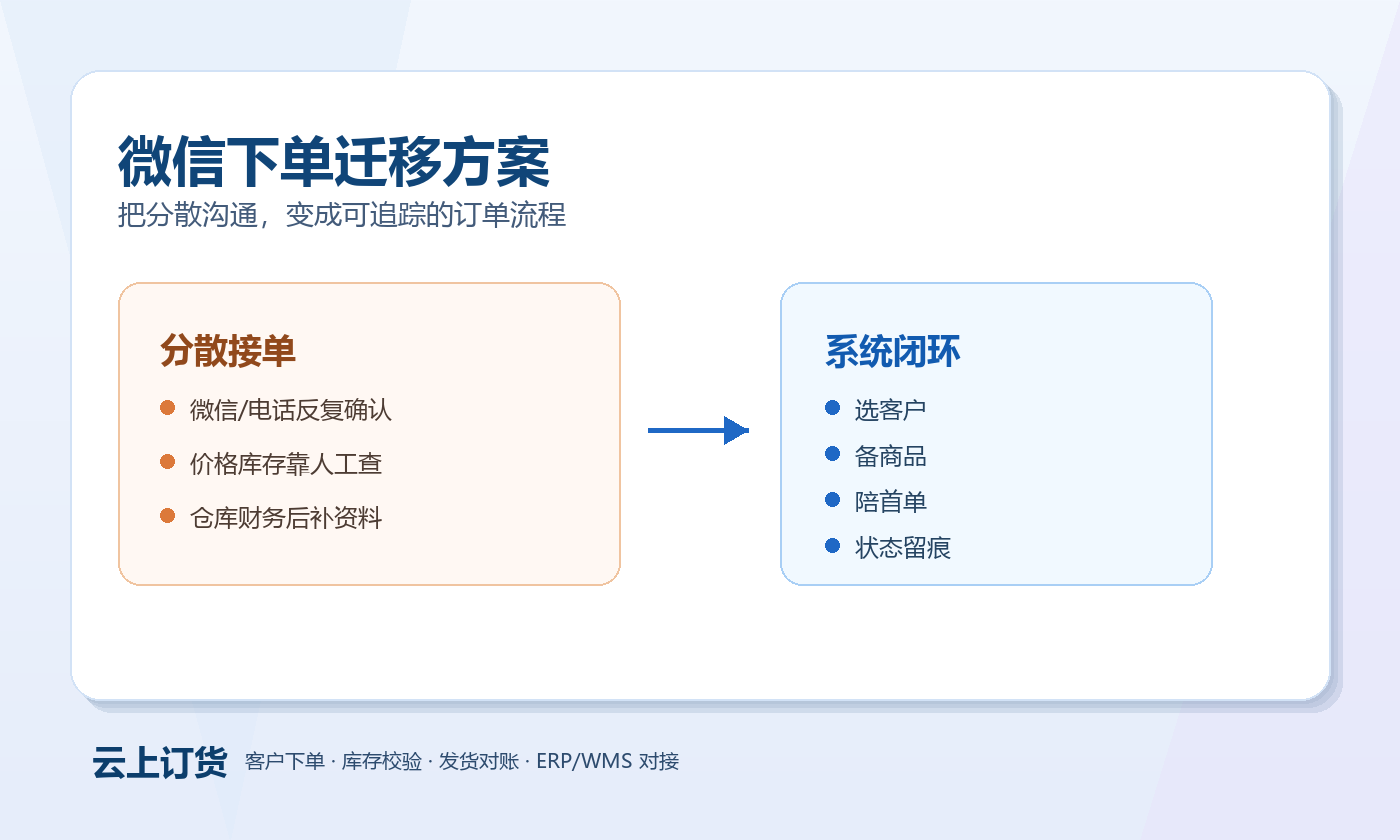 微信下单迁移方案
把分散沟通，变成可追踪的订单流程

分散接单
微信/电话反复确认
价格库存靠人工查
仓库财务后补资料

系统闭环
选客户
备商品
陪首单
状态留痕

云上订货 客户下单 · 库存校验 · 发货对账 · ERP/WMS 对接